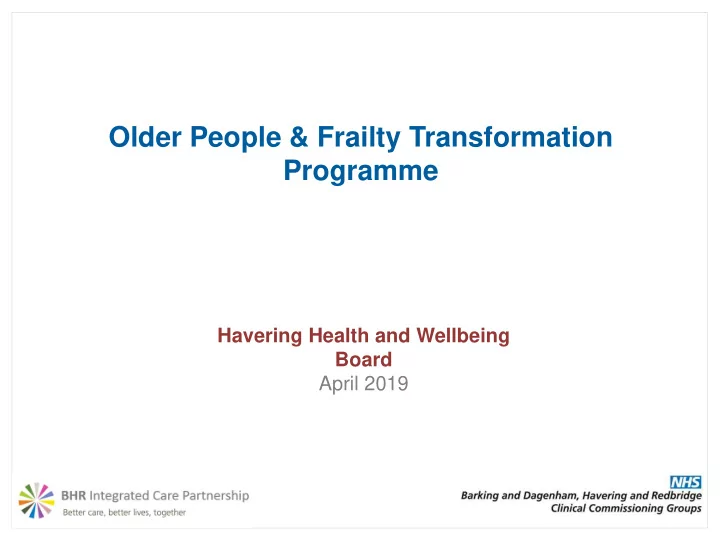 Older People & Frailty Transformation Programme

Havering Health and Wellbeing Board
April 2019

BHR Integrated Care Partnership
Better care, better lives, together

NHS
Barking and Dagenham, Havering and Redbridge
Clinical Commissioning Groups